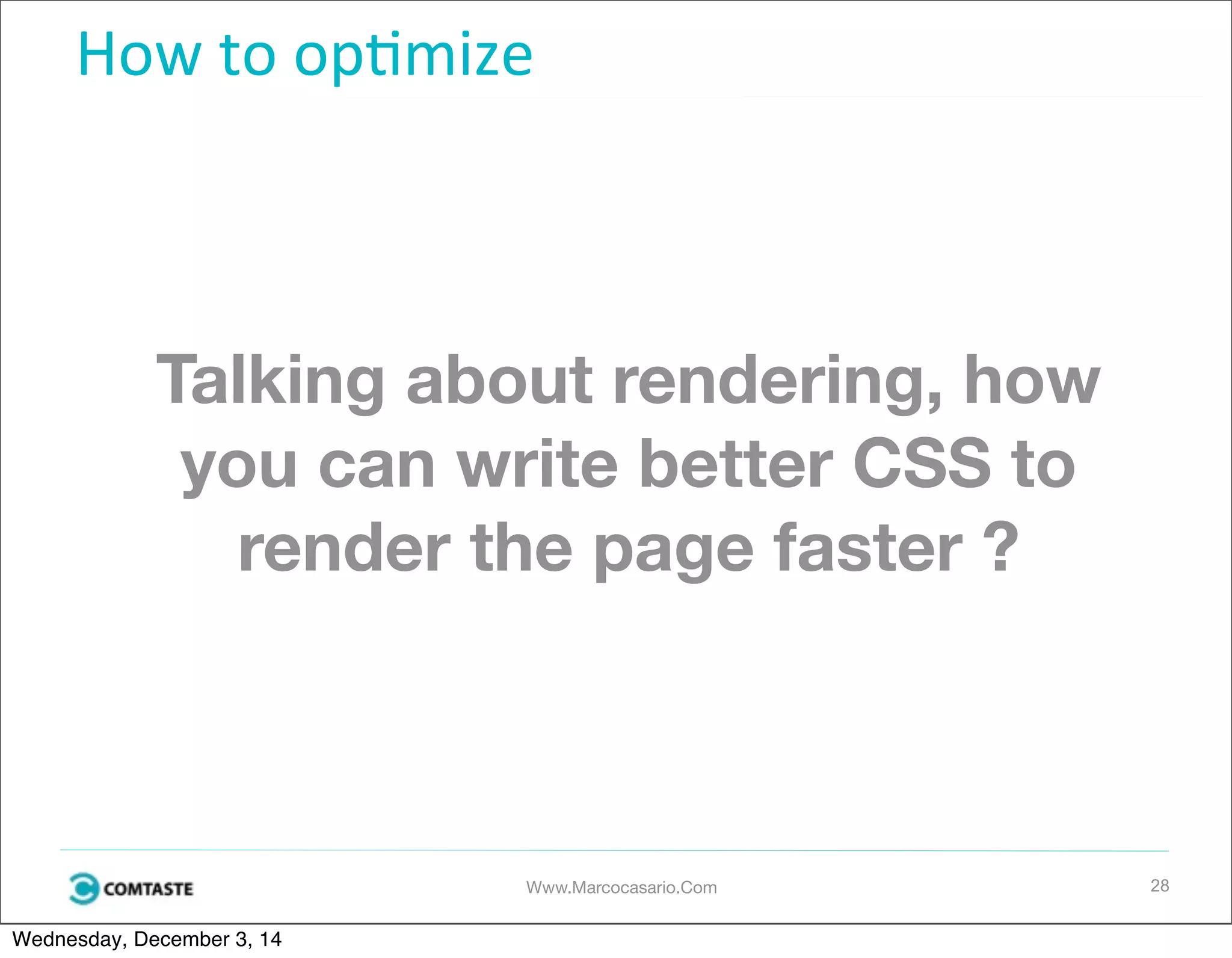 How to optimize

Talking about rendering, how you can write better CSS to render the page faster ?

COMTASTE

Www.Marcocasario.Com

28

Wednesday, December 3, 14